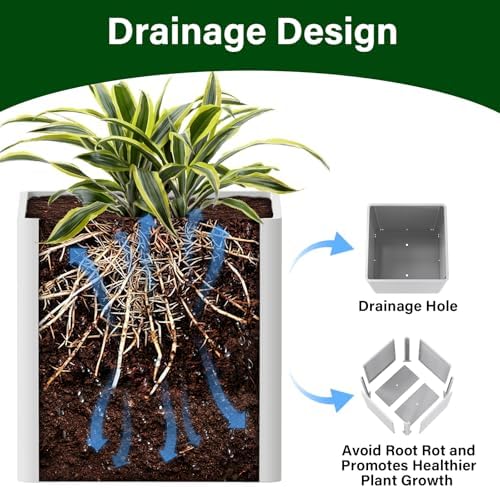 Drainage Design

Drainage Hole

Avoid Root Rot and Promotes Healthier Plant Growth